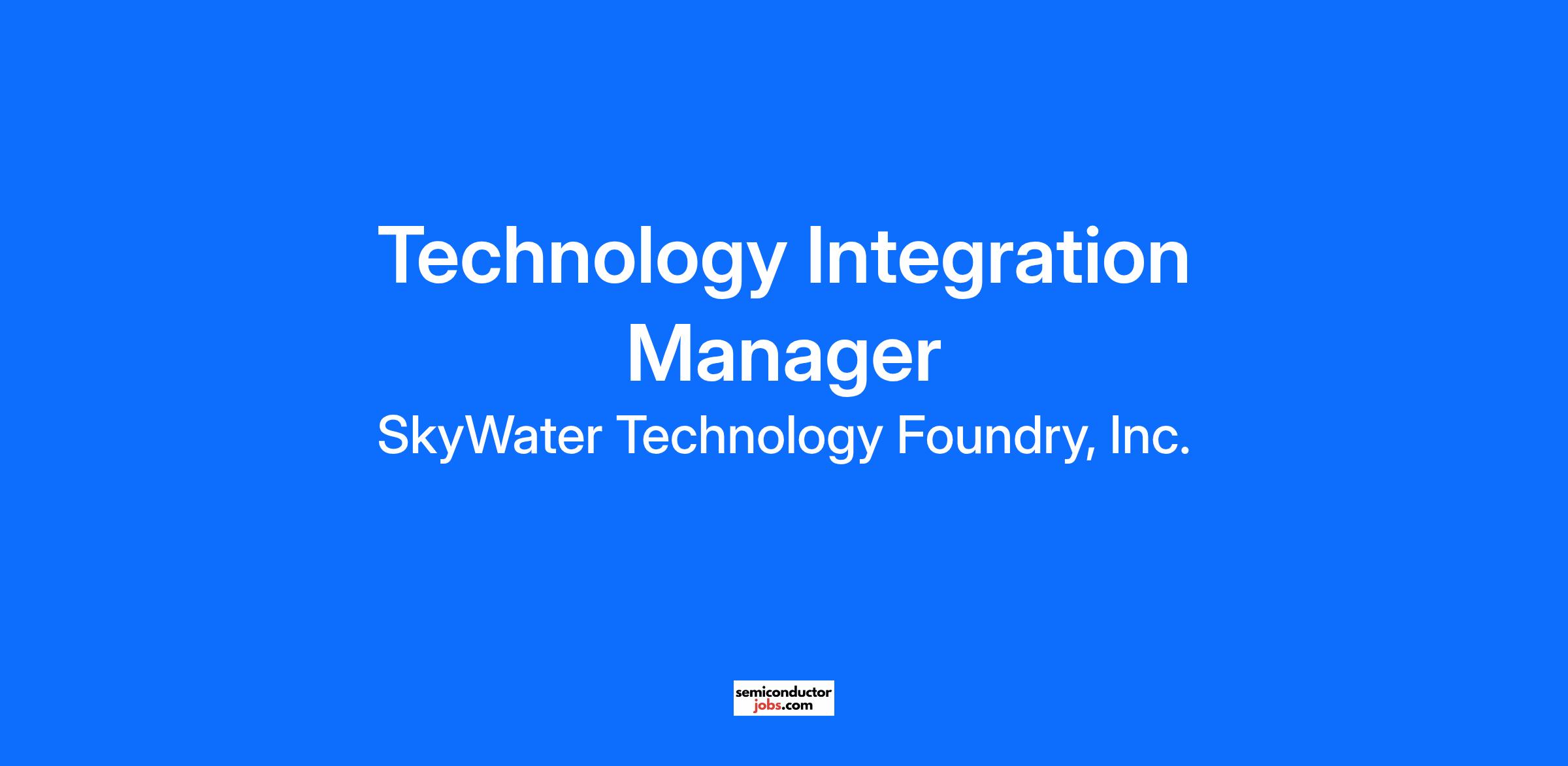 Technology Integration Manager

SkyWater Technology Foundry, Inc.

semiconductor
jobs.com